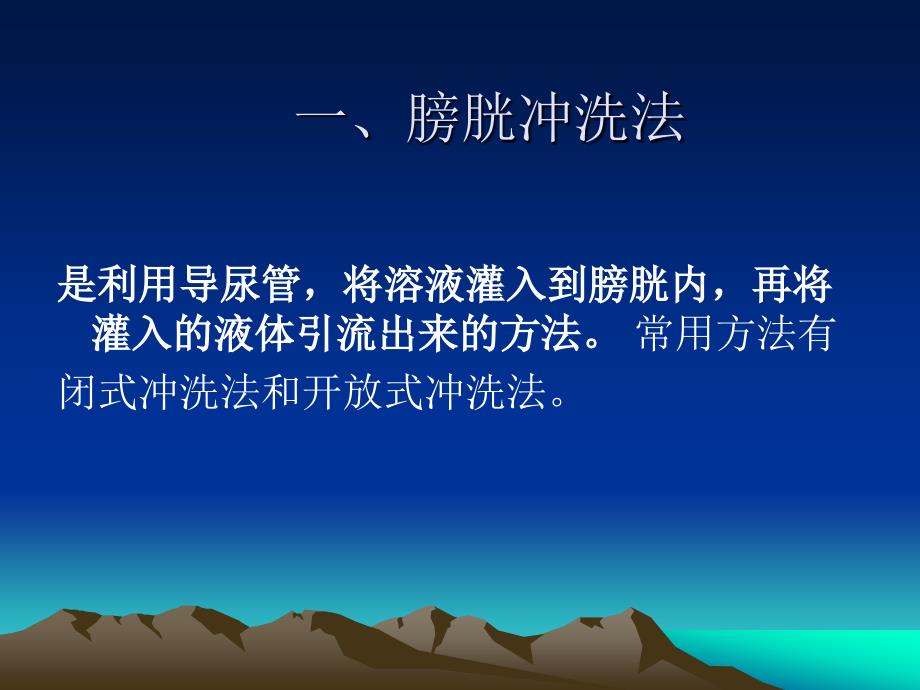 一、膀胱冲洗法

是利用导尿管，将溶液灌入到膀胱内，再将灌入的液体引流出来的方法。 常用方法有闭式冲洗法和开放式冲洗法。